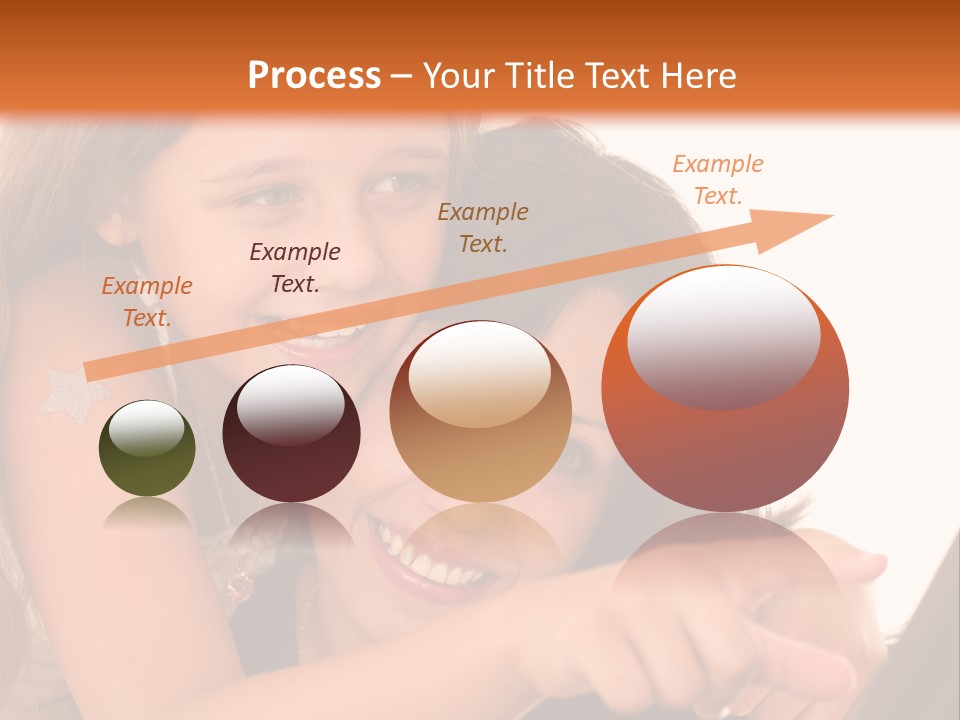 Process – Your Title Text Here

Example Text.

Example Text.

Example Text.

Example Text.